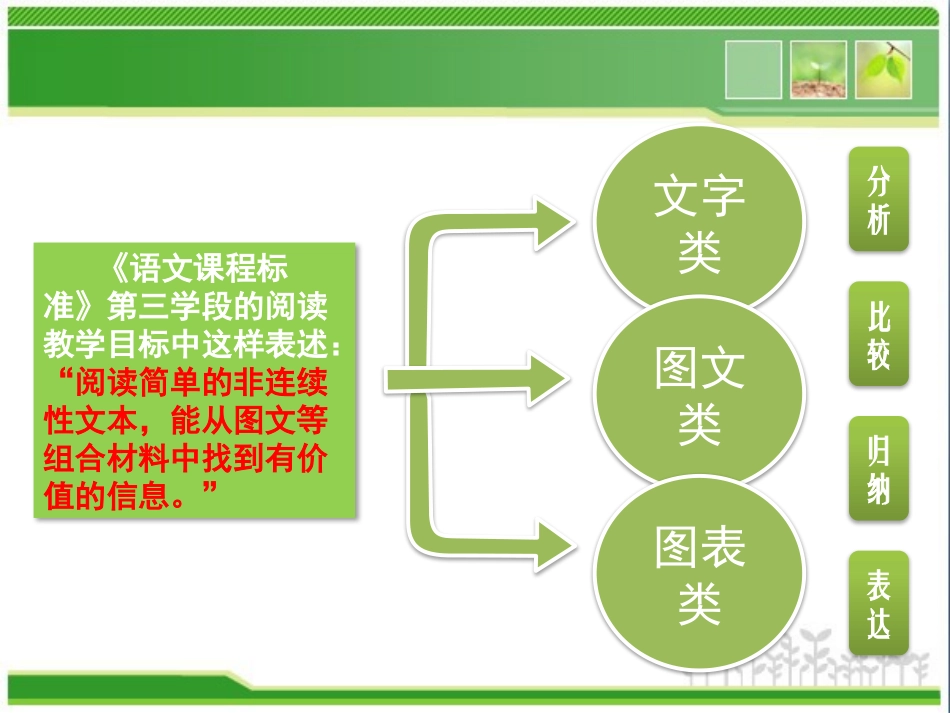 《语文课程标准》第三学段的阅读教学目标中这样表述：“阅读简单的非连续性文本，能从图文等组合材料中找到有价值的信息。”

文字类

图文类

图表类

分析

比较

归纳

表达